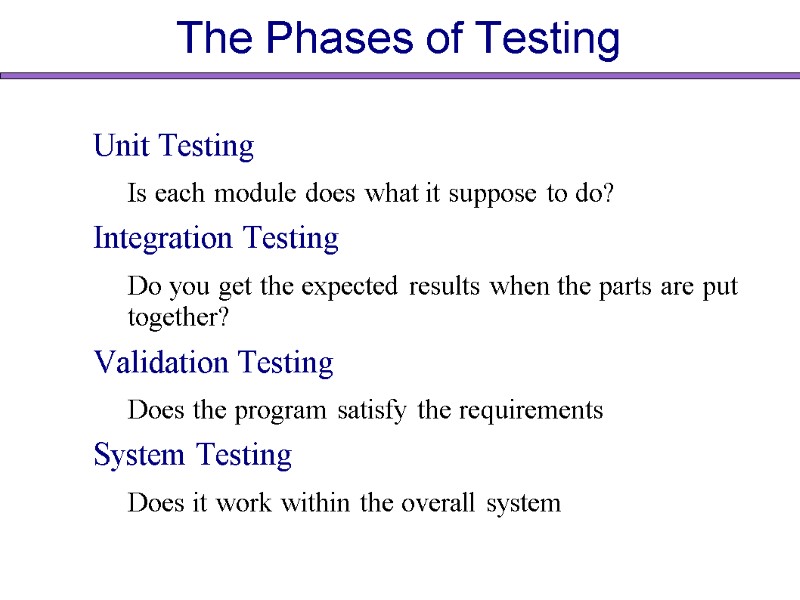 The Phases of Testing

Unit Testing

Is each module does what it suppose to do?

Integration Testing

Do you get the expected results when the parts are put together?

Validation Testing

Does the program satisfy the requirements

System Testing

Does it work within the overall system